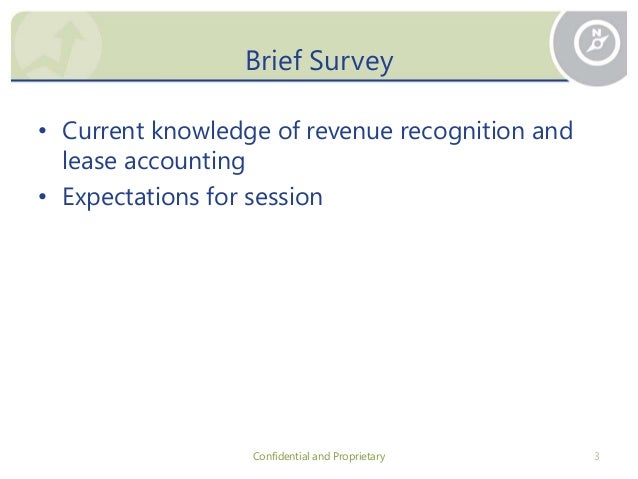 Brief Survey

• Current knowledge of revenue recognition and lease accounting
• Expectations for session

Confidential and Proprietary

3